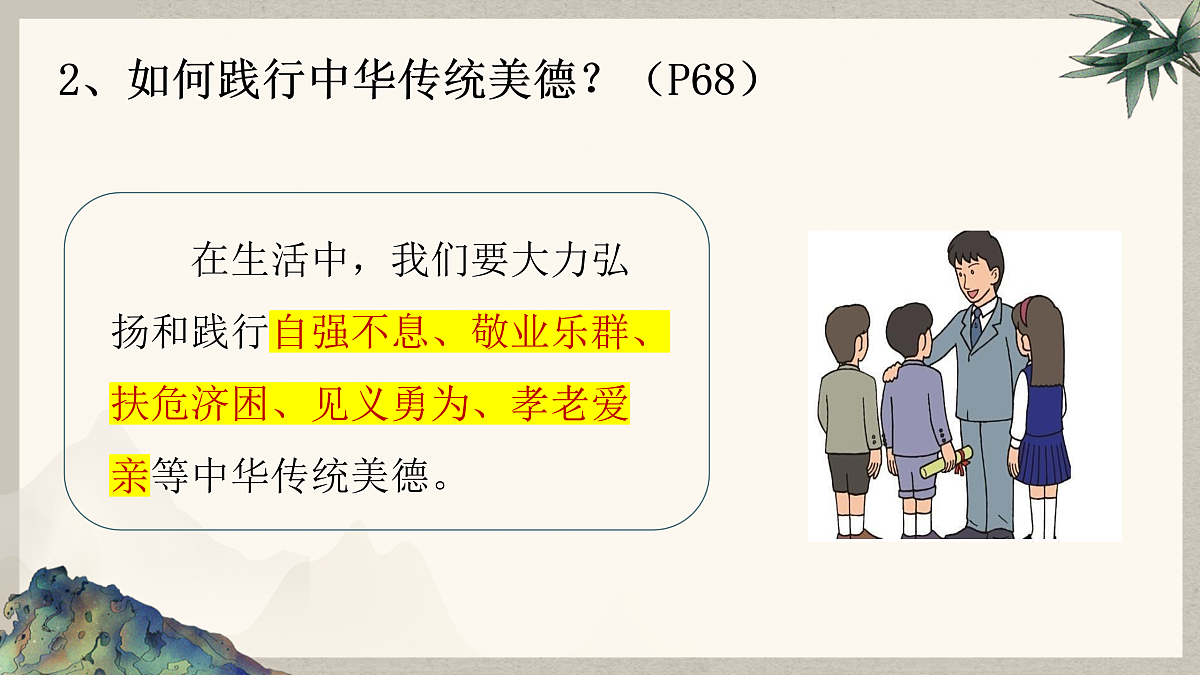 2、如何践行中华传统美德？（P68）

在生活中，我们要大力弘扬和践行自强不息、敬业乐群、扶危济困、见义勇为、孝老爱亲等中华传统美德。